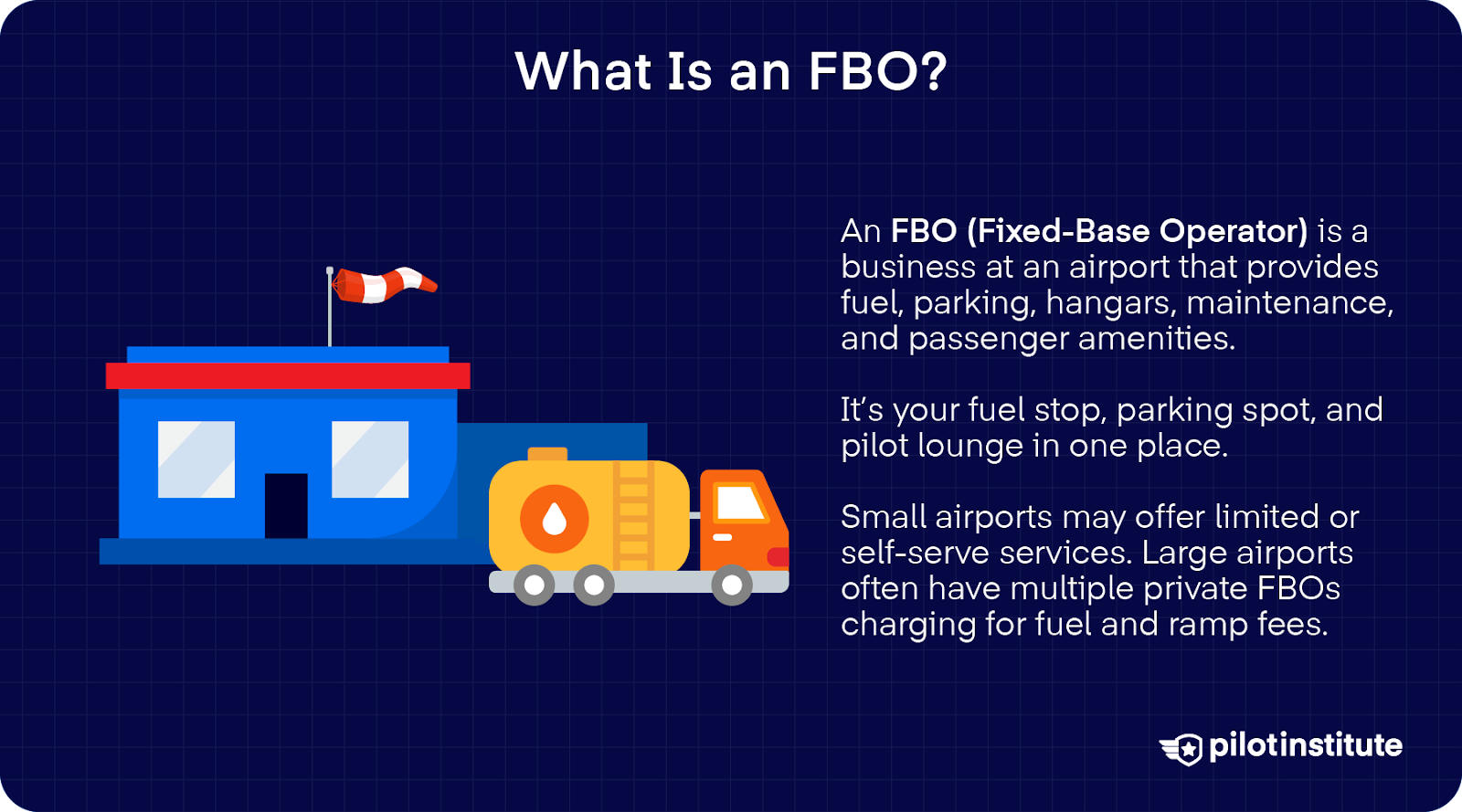 What Is an FBO?

An FBO (Fixed-Base Operator) is a business at an airport that provides fuel, parking, hangars, maintenance, and passenger amenities.

It's your fuel stop, parking spot, and pilot lounge in one place.

Small airports may offer limited or self-serve services. Large airports often have multiple private FBOs charging for fuel and ramp fees.

pilotinstitute